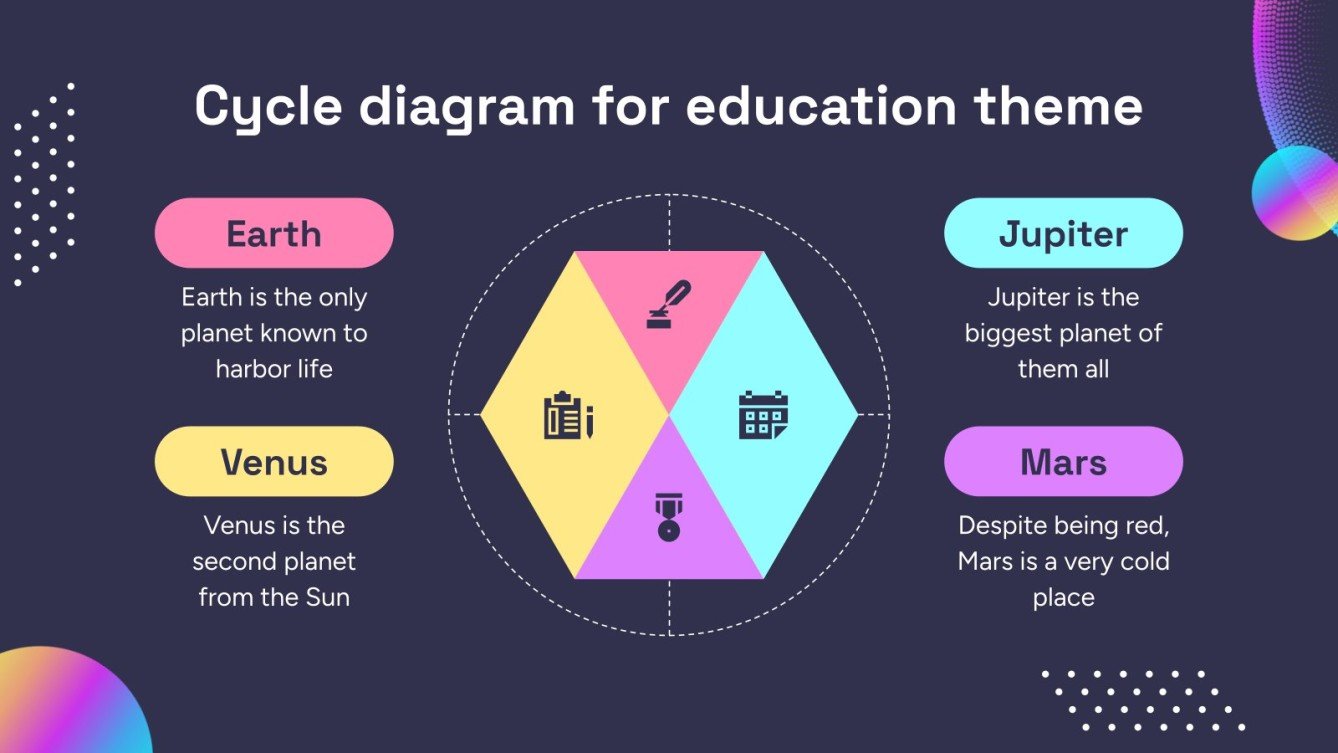 Cycle diagram for education theme

Earth

Earth is the only planet known to harbor life

Venus

Venus is the second planet from the Sun

Jupiter

Jupiter is the biggest planet of them all

Mars

Despite being red, Mars is a very cold place